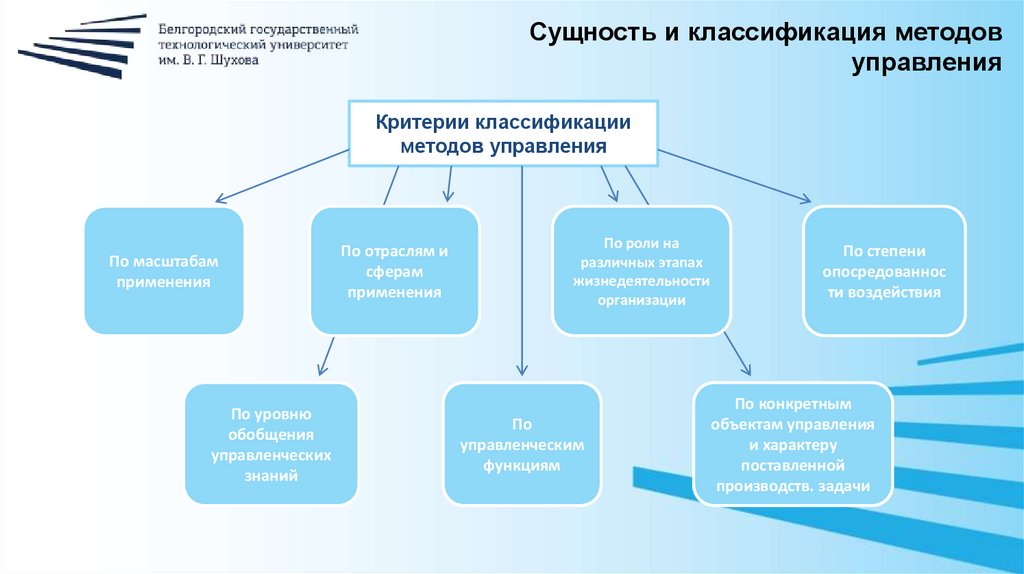 Белгородский государственный технологический университет им. В. Г. Шухова

Сущность и классификация методов управления

Критерии классификации методов управления

По масштабам применения

По отраслям и сферам применения

По роли на различных этапах жизнедеятельности организации

По степени опосредованности воздействия

По уровню обобщения управленческих знаний

По управленческим функциям

По конкретным объектам управления и характеру поставленной производств. задачи